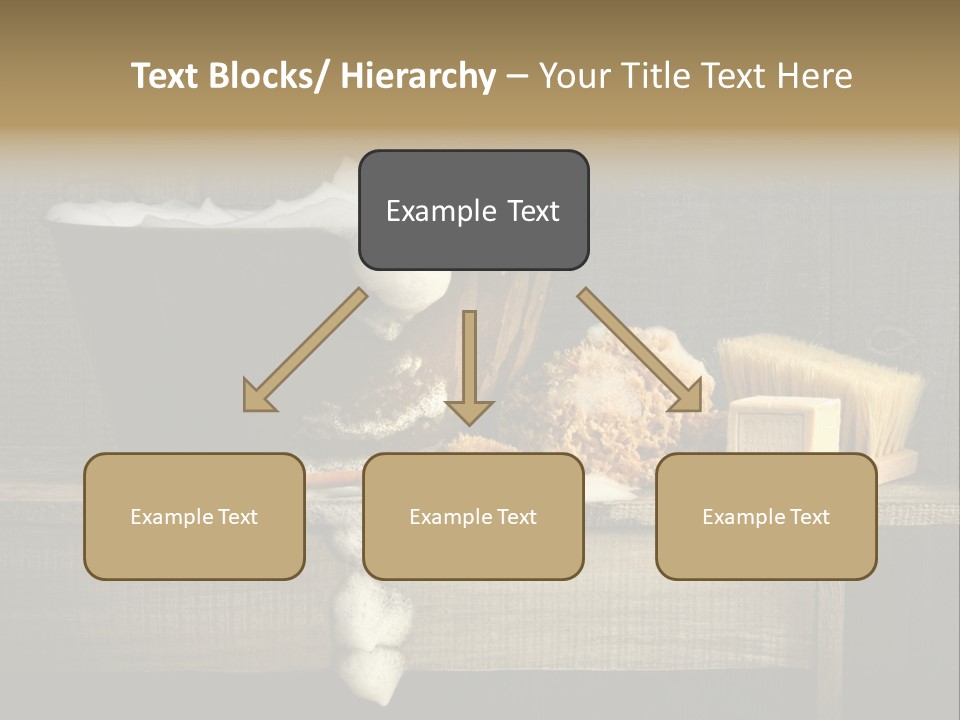 Text Blocks/ Hierarchy – Your Title Text Here

Example Text

Example Text

Example Text

Example Text